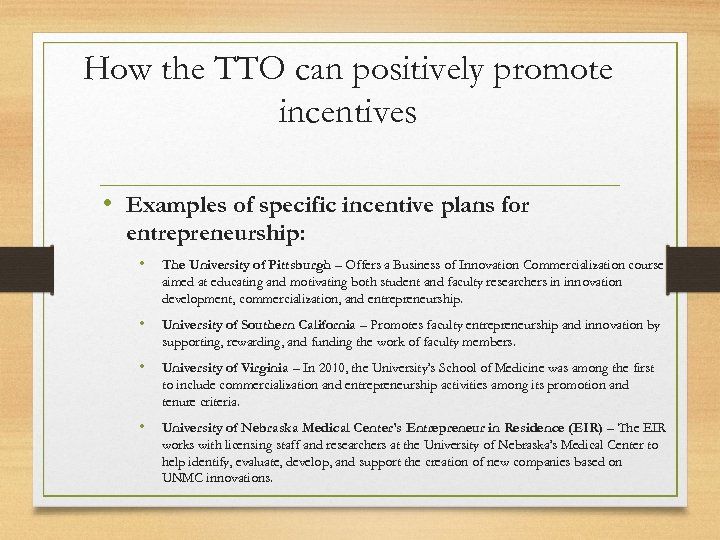 How the TTO can positively promote incentives

• Examples of specific incentive plans for entrepreneurship:

• The University of Pittsburgh – Offers a Business of Innovation Commercialization course aimed at educating and motivating both student and faculty researchers in innovation development, commercialization, and entrepreneurship.

• University of Southern California – Promotes faculty entrepreneurship and innovation by supporting, rewarding, and funding the work of faculty members.

• University of Virginia – In 2010, the University's School of Medicine was among the first to include commercialization and entrepreneurship activities among its promotion and tenure criteria.

• University of Nebraska Medical Center's Entrepreneur in Residence (EIR) – The EIR works with licensing staff and researchers at the University of Nebraska's Medical Center to help identify, evaluate, develop, and support the creation of new companies based on UNMC innovations.